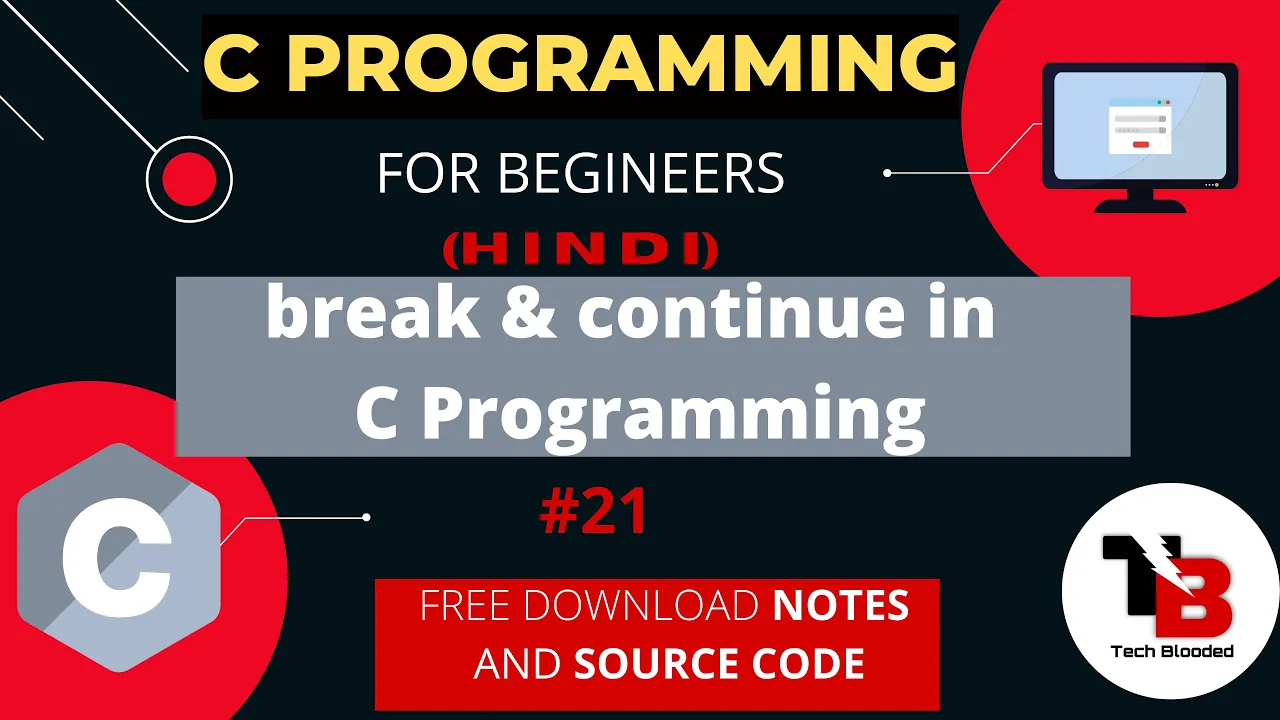 C PROGRAMMING

FOR BEGINEERS

(HINDI)

break & continue in C Programming

#21

C

FREE DOWNLOAD NOTES AND SOURCE CODE

TB

Tech Blooded